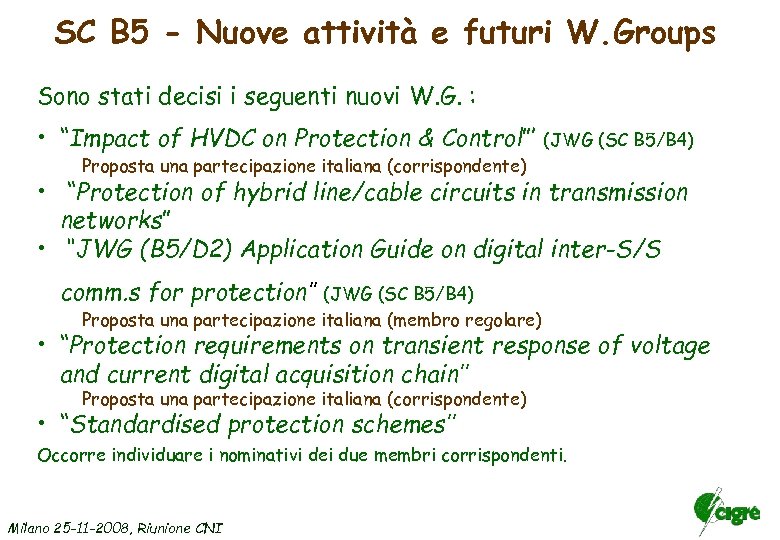 SC B5 - Nuove attività e futuri W.Groups

Sono stati decisi i seguenti nuovi W.G. :

• "Impact of HVDC on Protection & Control"' (JWG (SC B5/B4)
Proposta una partecipazione italiana (corrispondente)
• "Protection of hybrid line/cable circuits in transmission networks"
• "JWG (B5/D2) Application Guide on digital inter-S/S comm.s for protection" (JWG (SC B5/B4)
Proposta una partecipazione italiana (membro regolare)
• "Protection requirements on transient response of voltage and current digital acquisition chain"
Proposta una partecipazione italiana (corrispondente)
• "Standardised protection schemes"
Occorre individuare i nominativi dei due membri corrispondenti.

Milano 25-11-2008, Riunione CNI

cigré